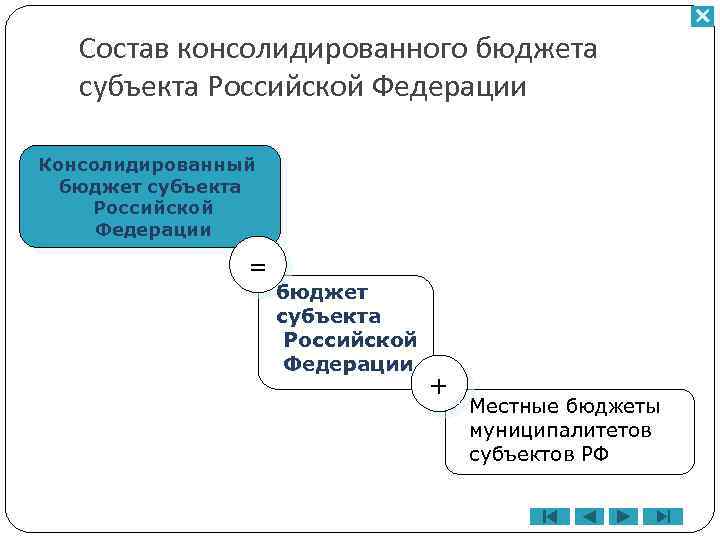 Состав консолидированного бюджета субъекта Российской Федерации

Консолидированный бюджет субъекта Российской Федерации

=

бюджет субъекта Российской Федерации

+

Местные бюджеты муниципалитетов субъектов РФ